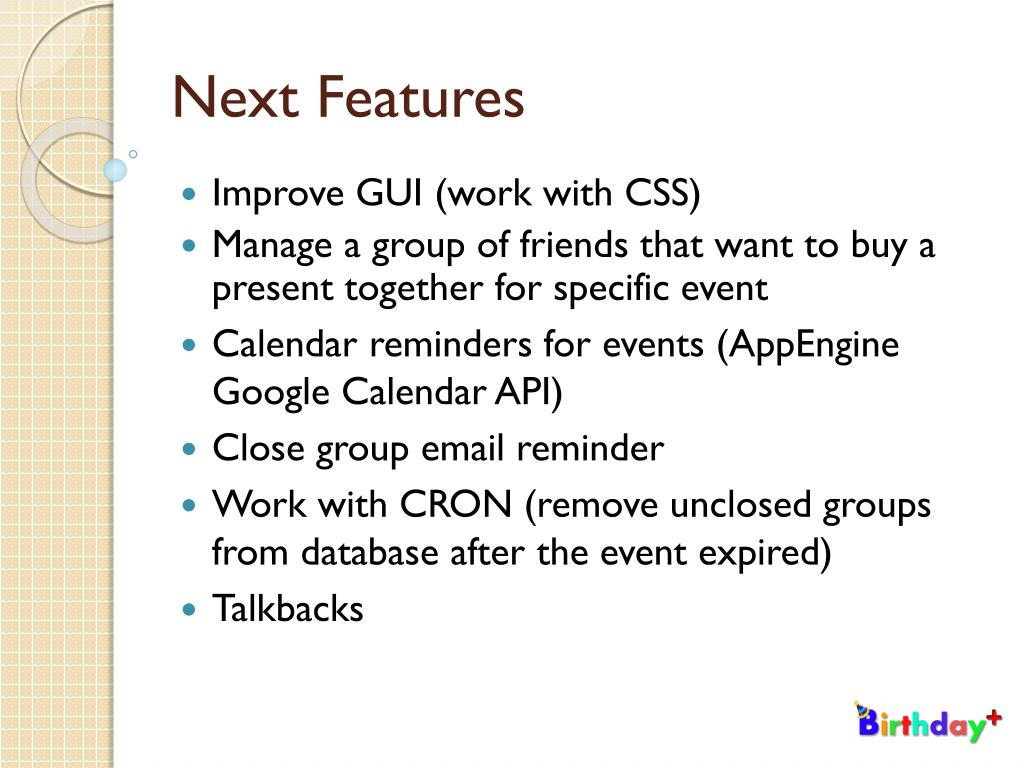 Next Features

- Improve GUI (work with CSS)
- Manage a group of friends that want to buy a present together for specific event
- Calendar reminders for events (AppEngine Google Calendar API)
- Close group email reminder
- Work with CRON (remove unclosed groups from database after the event expired)
- Talkbacks

Birthday+